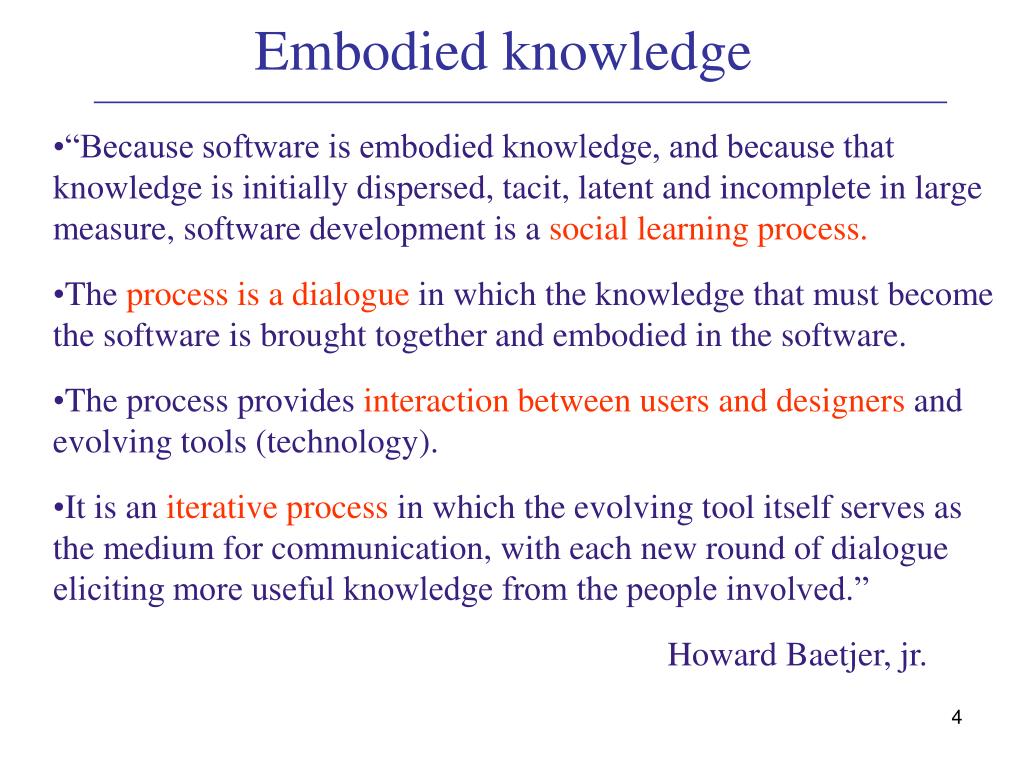 Embodied knowledge

•“Because software is embodied knowledge, and because that knowledge is initially dispersed, tacit, latent and incomplete in large measure, software development is a social learning process.

•The process is a dialogue in which the knowledge that must become the software is brought together and embodied in the software.

•The process provides interaction between users and designers and evolving tools (technology).

•It is an iterative process in which the evolving tool itself serves as the medium for communication, with each new round of dialogue eliciting more useful knowledge from the people involved.”

Howard Baetjer, jr.

4